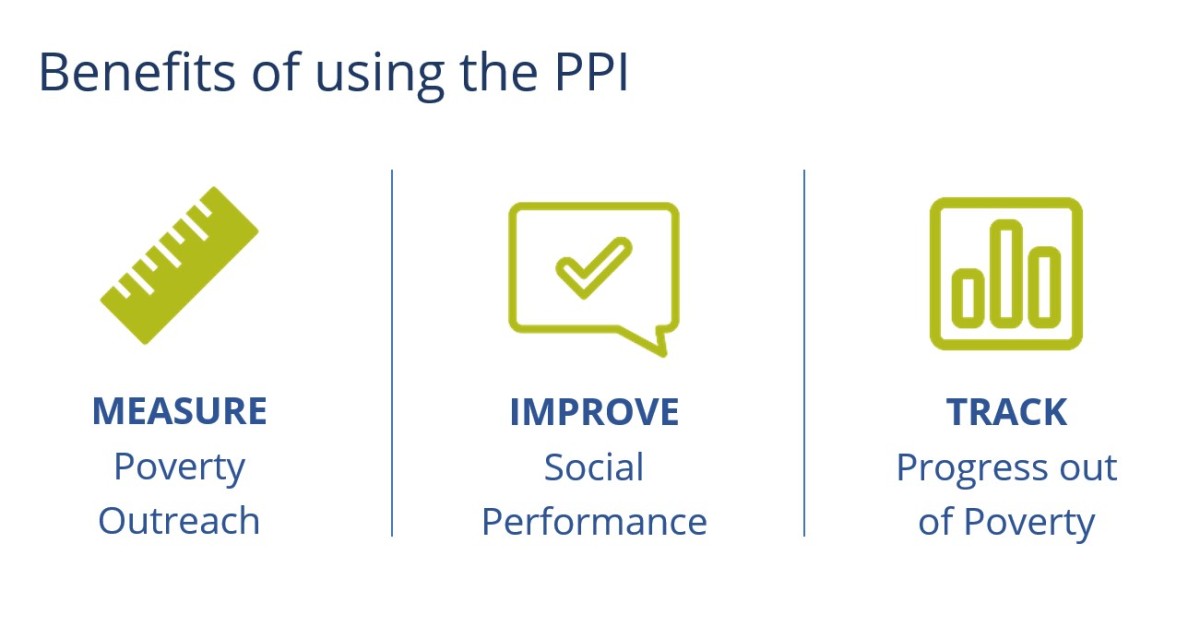 Benefits of using the PPI

MEASURE
Poverty Outreach

IMPROVE
Social Performance

TRACK
Progress out of Poverty